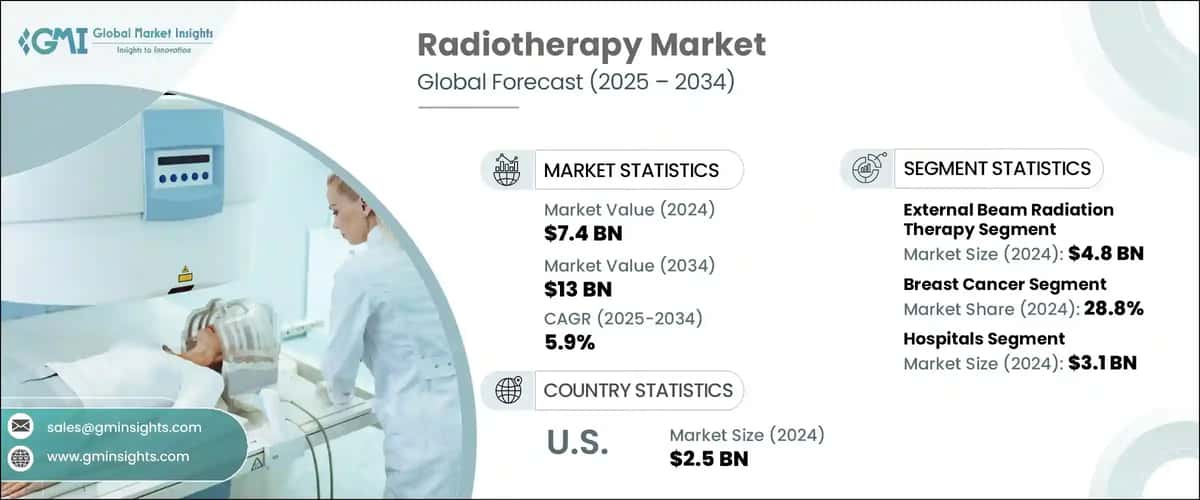 GMI Global Market Insights
Insights to Innovation

Radiotherapy Market
Global Forecast (2025 – 2034)

MARKET STATISTICS

Market Value (2024)
$7.4 BN

Market Value (2034)
$13 BN

CAGR (2025-2034)
5.9%

COUNTRY STATISTICS

U.S.

Market Size (2024)
$2.5 BN

SEGMENT STATISTICS

External Beam Radiation Therapy Segment
Market Size (2024): $4.8 BN

Breast Cancer Segment
Market Share (2024): 28.8%

Hospitals Segment
Market Size (2024): $3.1 BN

sales@gminsights.com

www.gminsights.com